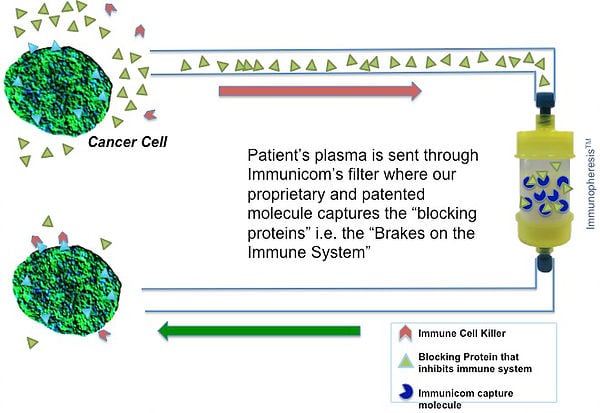 Cancer Cell

Patient's plasma is sent through Immunicom's filter where our proprietary and patented molecule captures the "blocking proteins" i.e. the "Brakes on the Immune System"

Immunopheresis™

Immune Cell Killer

Blocking Protein that inhibits immune system

Immunicom capture molecule